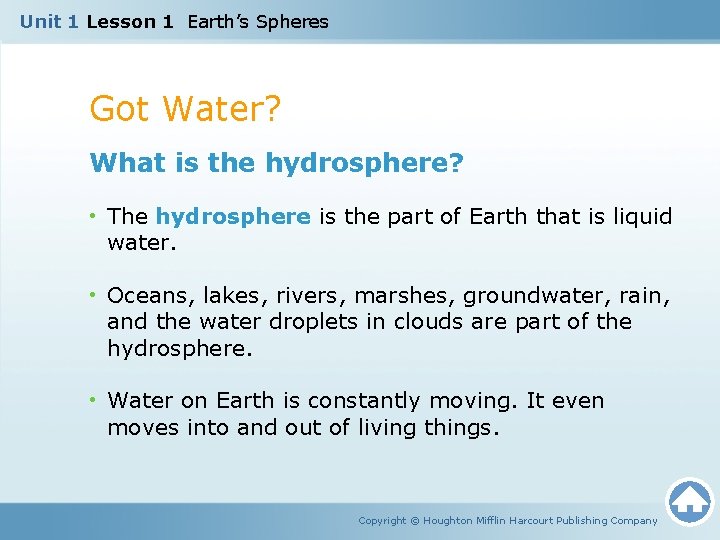 Unit 1 Lesson 1 Earth's Spheres

Got Water?

What is the hydrosphere?

• The hydrosphere is the part of Earth that is liquid water.

• Oceans, lakes, rivers, marshes, groundwater, rain, and the water droplets in clouds are part of the hydrosphere.

• Water on Earth is constantly moving. It even moves into and out of living things.

Copyright © Houghton Mifflin Harcourt Publishing Company